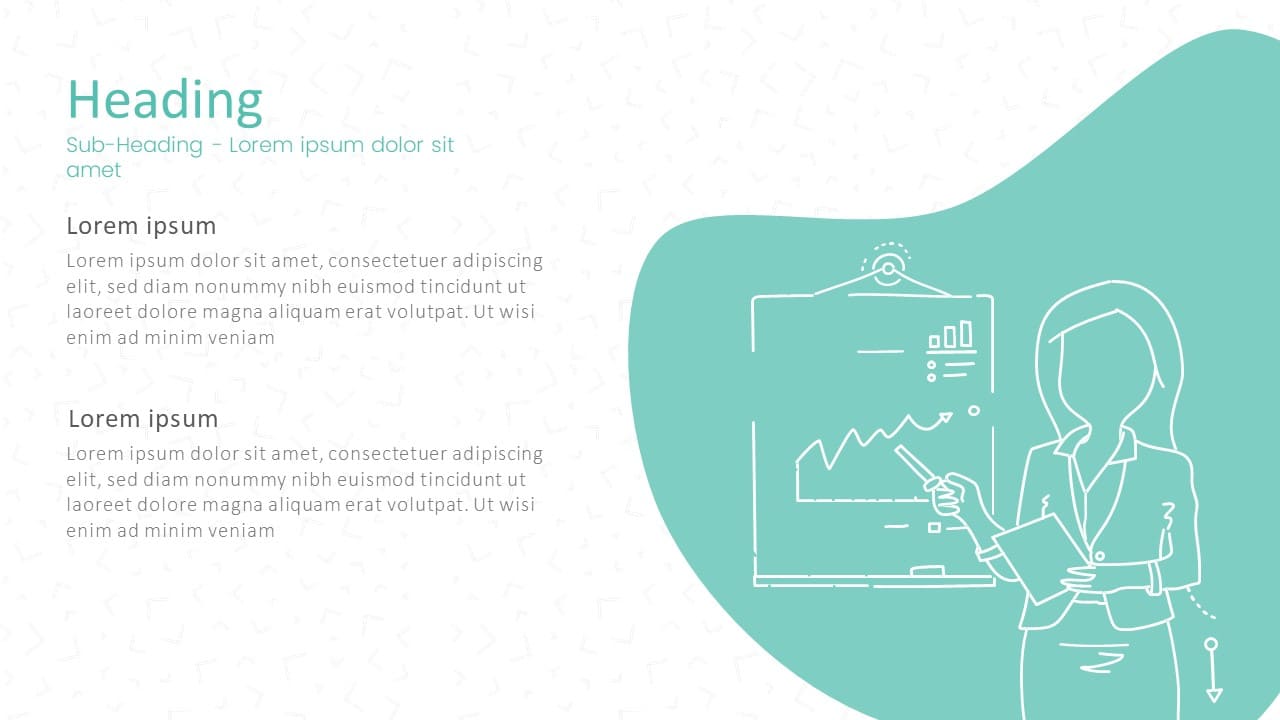 Heading
Sub-Heading - Lorem ipsum dolor sit amet

Lorem ipsum
Lorem ipsum dolor sit amet, consectetuer adipiscing elit, sed diam nonummy nibh euismod tincidunt ut laoreet dolore magna aliquam erat volutpat. Ut wisi enim ad minim veniam

Lorem ipsum
Lorem ipsum dolor sit amet, consectetuer adipiscing elit, sed diam nonummy nibh euismod tincidunt ut laoreet dolore magna aliquam erat volutpat. Ut wisi enim ad minim veniam